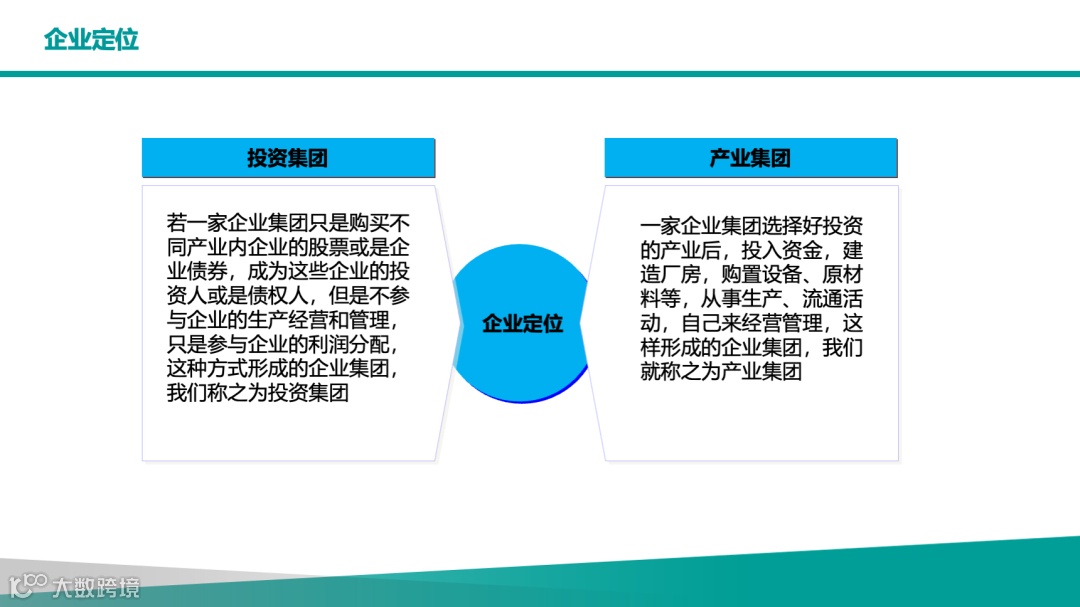 企业定位

投资集团

若一家企业集团只是购买不同产业内企业的股票或是企业债券，成为这些企业的投资人或是债权人，但是不参与企业的生产经营和管理，只是参与企业的利润分配，这种方式形成的企业集团，我们称之为投资集团

企业定位

产业集团

一家企业集团选择好投资的产业后，投入资金，建造厂房，购置设备、原材料等，从事生产、流通活动，自己来经营管理，这样形成的企业集团，我们就称之为产业集团

大数跨境